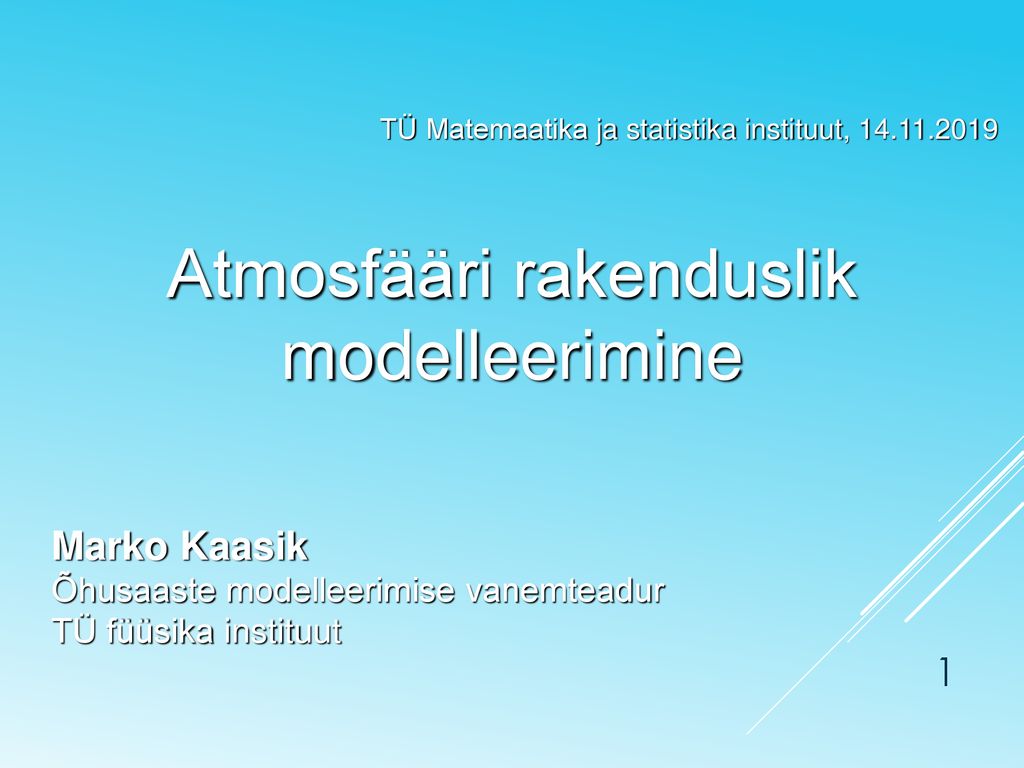 TÜ Matemaatika ja statistika instituut, 14.11.2019

Atmosfääri rakenduslik modelleerimine

Marko Kaasik
Õhusaaste modelleerimise vanemteadur
TÜ füüsika instituut

1